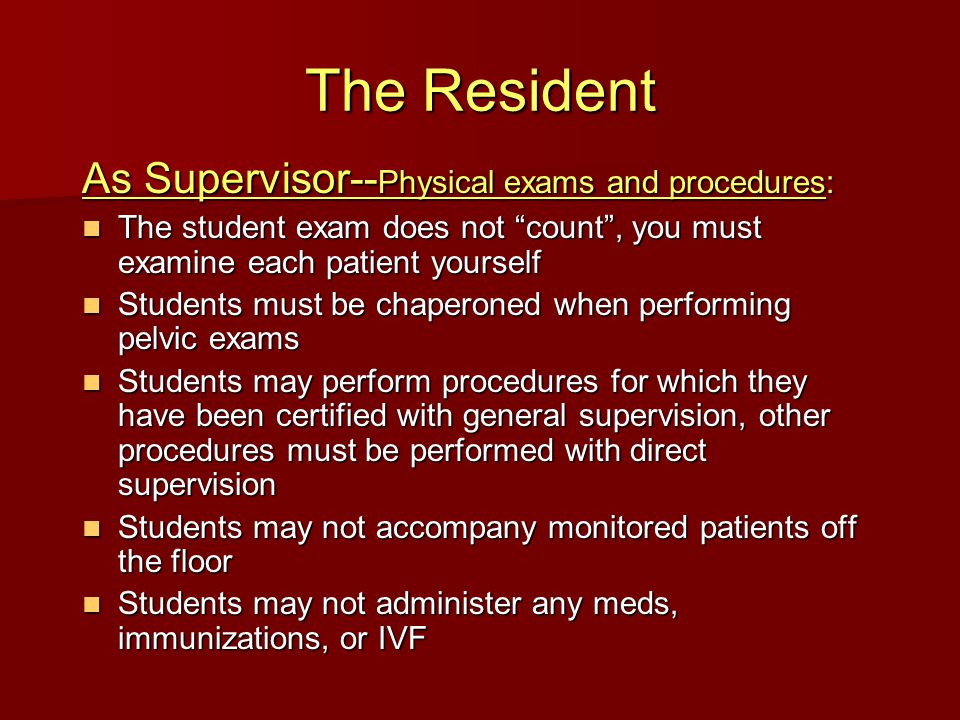 The Resident

As Supervisor--Physical exams and procedures:

- The student exam does not “count”, you must examine each patient yourself
- Students must be chaperoned when performing pelvic exams
- Students may perform procedures for which they have been certified with general supervision, other procedures must be performed with direct supervision
- Students may not accompany monitored patients off the floor
- Students may not administer any meds, immunizations, or IVF